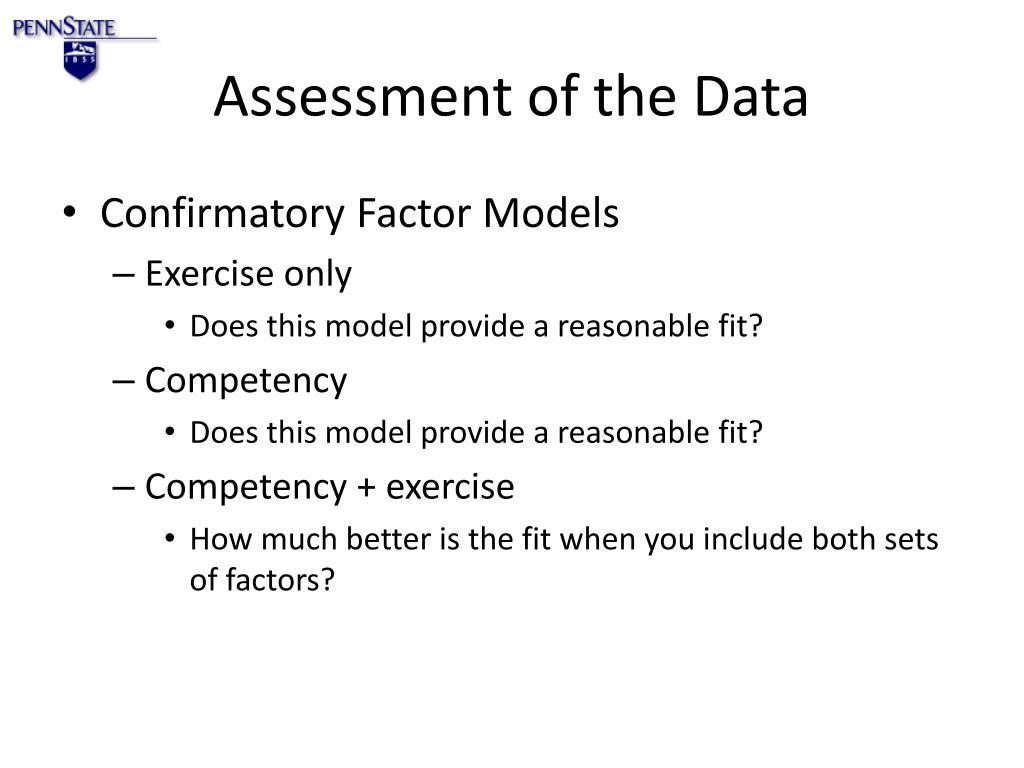 PENNSTATE
1855

Assessment of the Data

• Confirmatory Factor Models
– Exercise only
• Does this model provide a reasonable fit?
– Competency
• Does this model provide a reasonable fit?
– Competency + exercise
• How much better is the fit when you include both sets of factors?